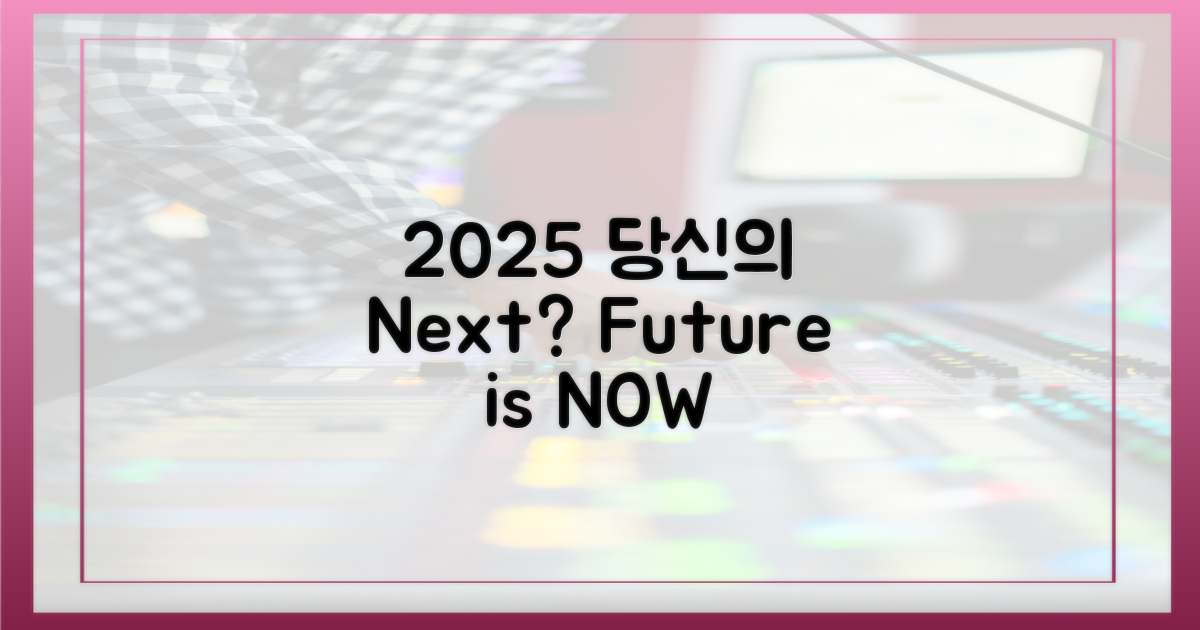 2025 당신의 Next? Future is NOW